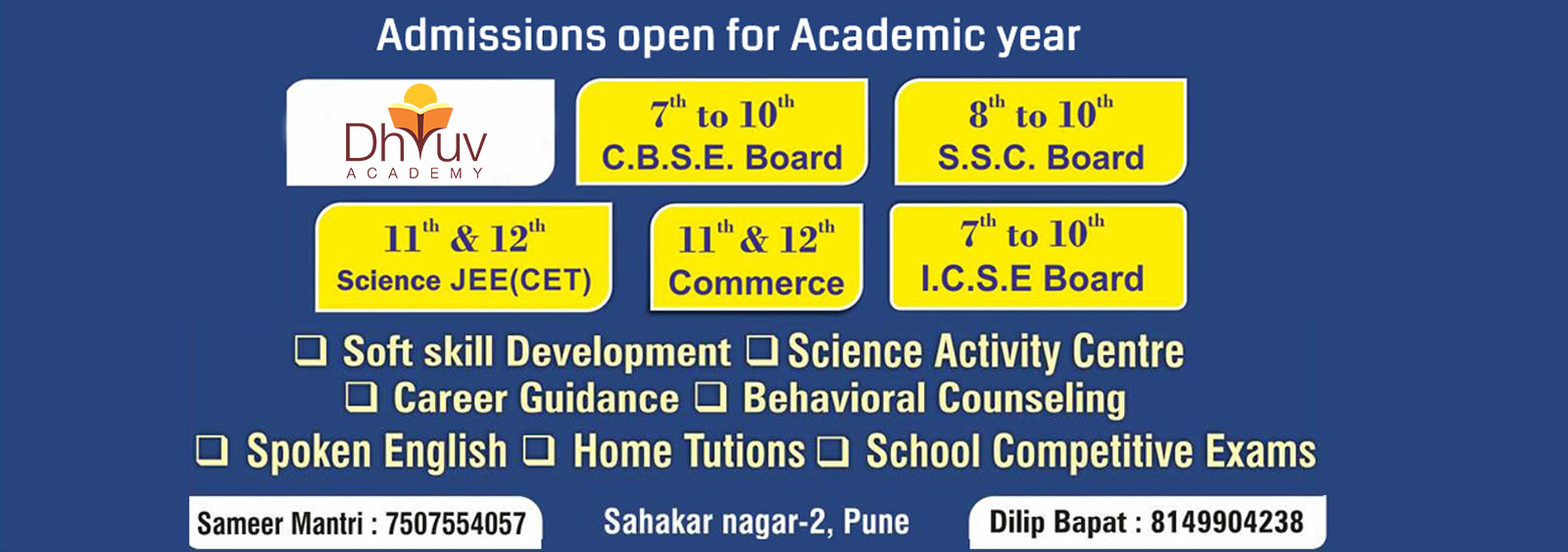 Admissions open for Academic year

Dhruv
ACADEMY

$7^{th}$ to $10^{th}$
C.B.S.E. Board

$8^{th}$ to $10^{th}$
S.S.C. Board

$11^{th}$ & $12^{th}$
Science JEE(CET)

$11^{th}$ & $12^{th}$
Commerce

$7^{th}$ to $10^{th}$
I.C.S.E Board

❑ Soft skill Development ❑ Science Activity Centre
❑ Career Guidance ❑ Behavioral Counseling
❑ Spoken English ❑ Home Tutions ❑ School Competitive Exams

Sameer Mantri : 7507554057

Sahakar nagar-2, Pune

Dilip Bapat : 8149904238